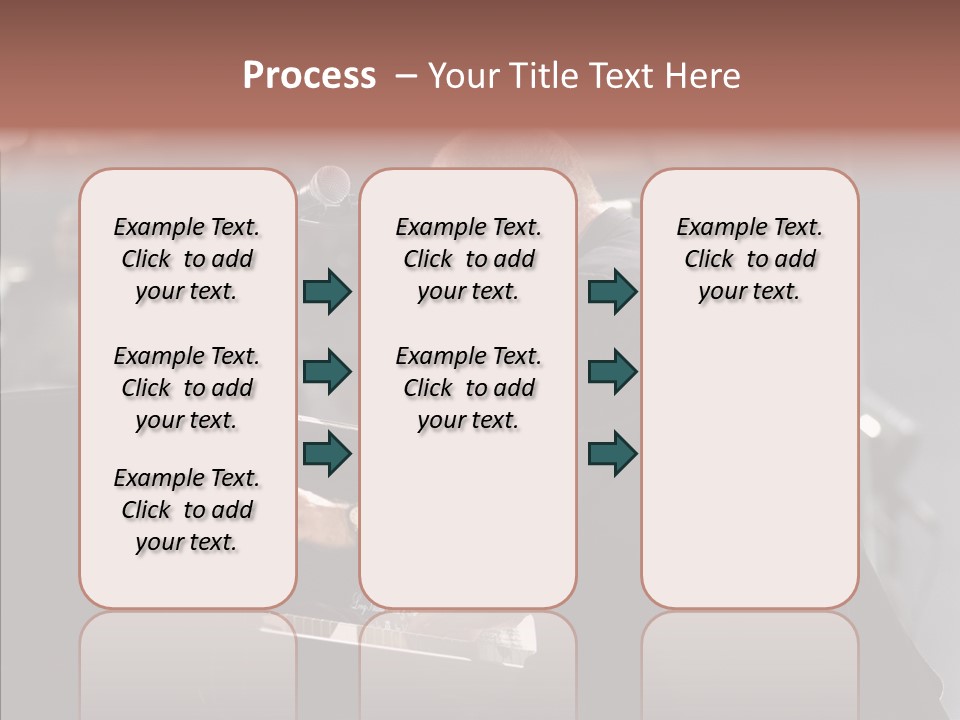 Process – Your Title Text Here

Example Text. Click to add your text.

Example Text. Click to add your text.

Example Text. Click to add your text.

Example Text. Click to add your text.

Example Text. Click to add your text.

Example Text. Click to add your text.